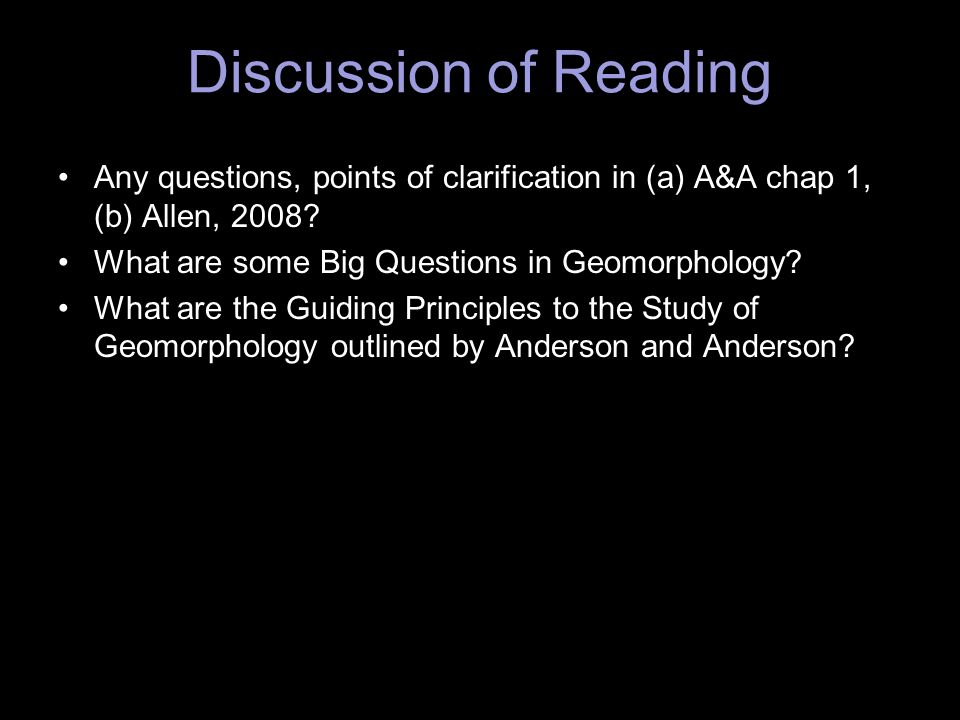 Discussion of Reading

• Any questions, points of clarification in (a) A&A chap 1, (b) Allen, 2008?
• What are some Big Questions in Geomorphology?
• What are the Guiding Principles to the Study of Geomorphology outlined by Anderson and Anderson?